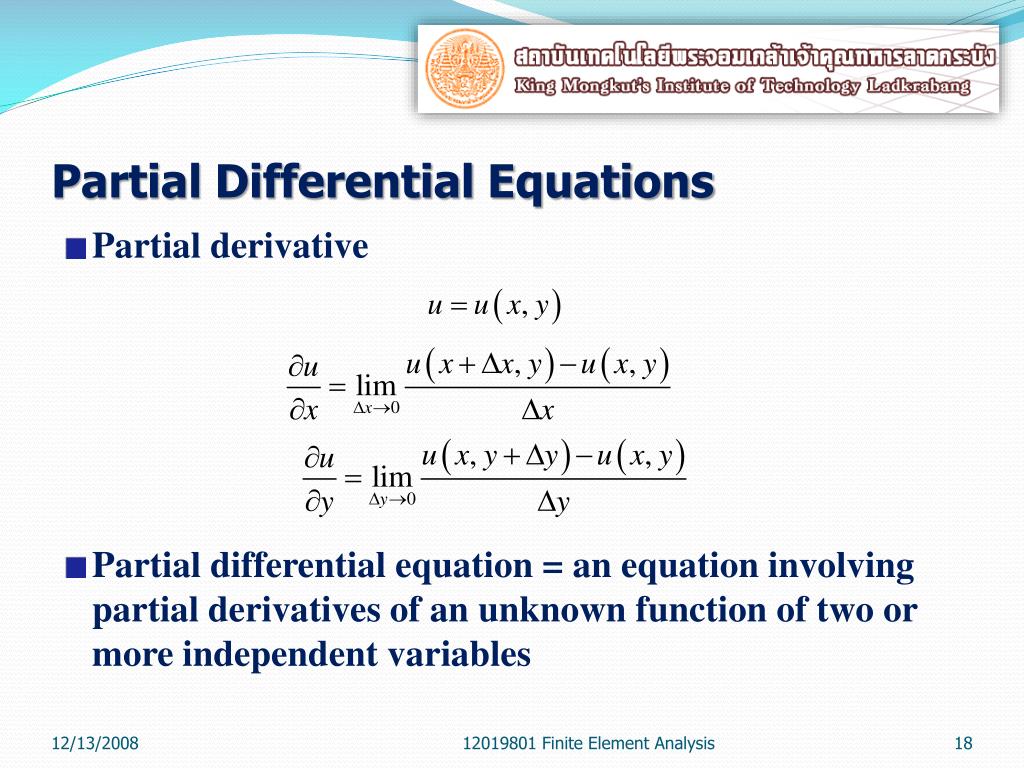 สถาบันเทคโนโลยีพระจอมเกล้าเจ้าคุณทหารลาดกระบัง
King Mongkut's Institute of Technology Ladkrabang

Partial Differential Equations

Partial derivative

$u = u(x, y)$

$\frac{\partial u}{\partial x} = \lim_{\Delta x \to 0} \frac{u(x + \Delta x, y) - u(x, y)}{\Delta x}$

$\frac{\partial u}{\partial y} = \lim_{\Delta y \to 0} \frac{u(x, y + \Delta y) - u(x, y)}{\Delta y}$

Partial differential equation = an equation involving partial derivatives of an unknown function of two or more independent variables

12/13/2008

12019801 Finite Element Analysis

18